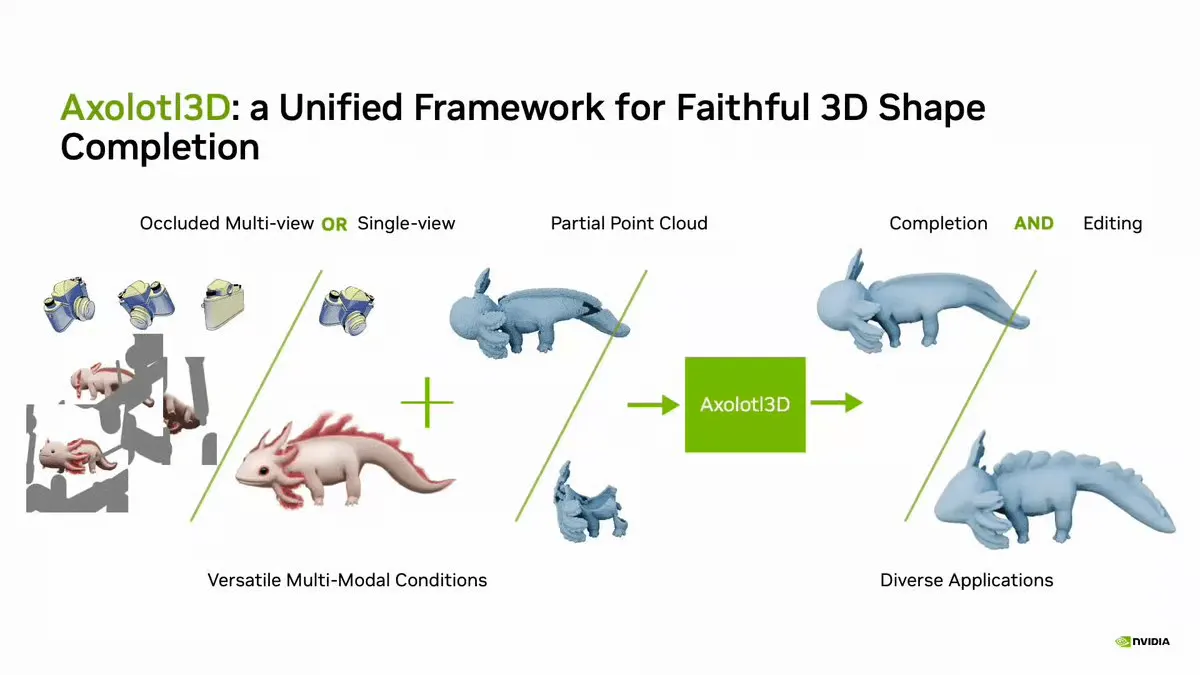 Axolotl3D: a Unified Framework for Faithful 3D Shape Completion

Occluded Multi-view OR Single-view

Partial Point Cloud

Completion AND Editing

Axolotl3D

Versatile Multi-Modal Conditions

Diverse Applications

NVIDIA